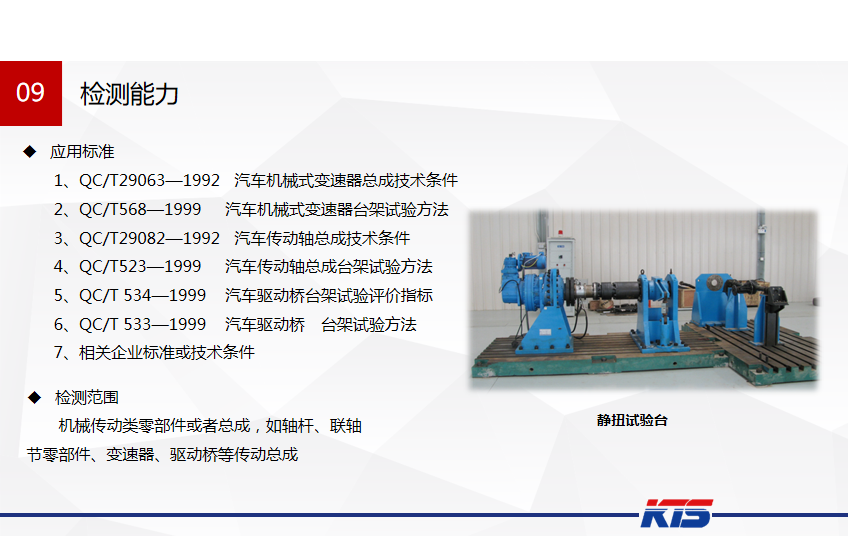 09 检测能力

◆ 应用标准

1、QC/T29063—1992 汽车机械式变速器总成技术条件

2、QC/T568—1999 汽车机械式变速器台架试验方法

3、QC/T29082—1992 汽车传动轴总成技术条件

4、QC/T523—1999 汽车传动轴总成台架试验方法

5、QC/T 534—1999 汽车驱动桥台架试验评价指标

6、QC/T 533—1999 汽车驱动桥 台架试验方法

7、相关企业标准或技术条件

◆ 检测范围

机械传动类零部件或者总成，如轴杆、联轴节零部件、变速器、驱动桥等传动总成

静扭试验台

KTS